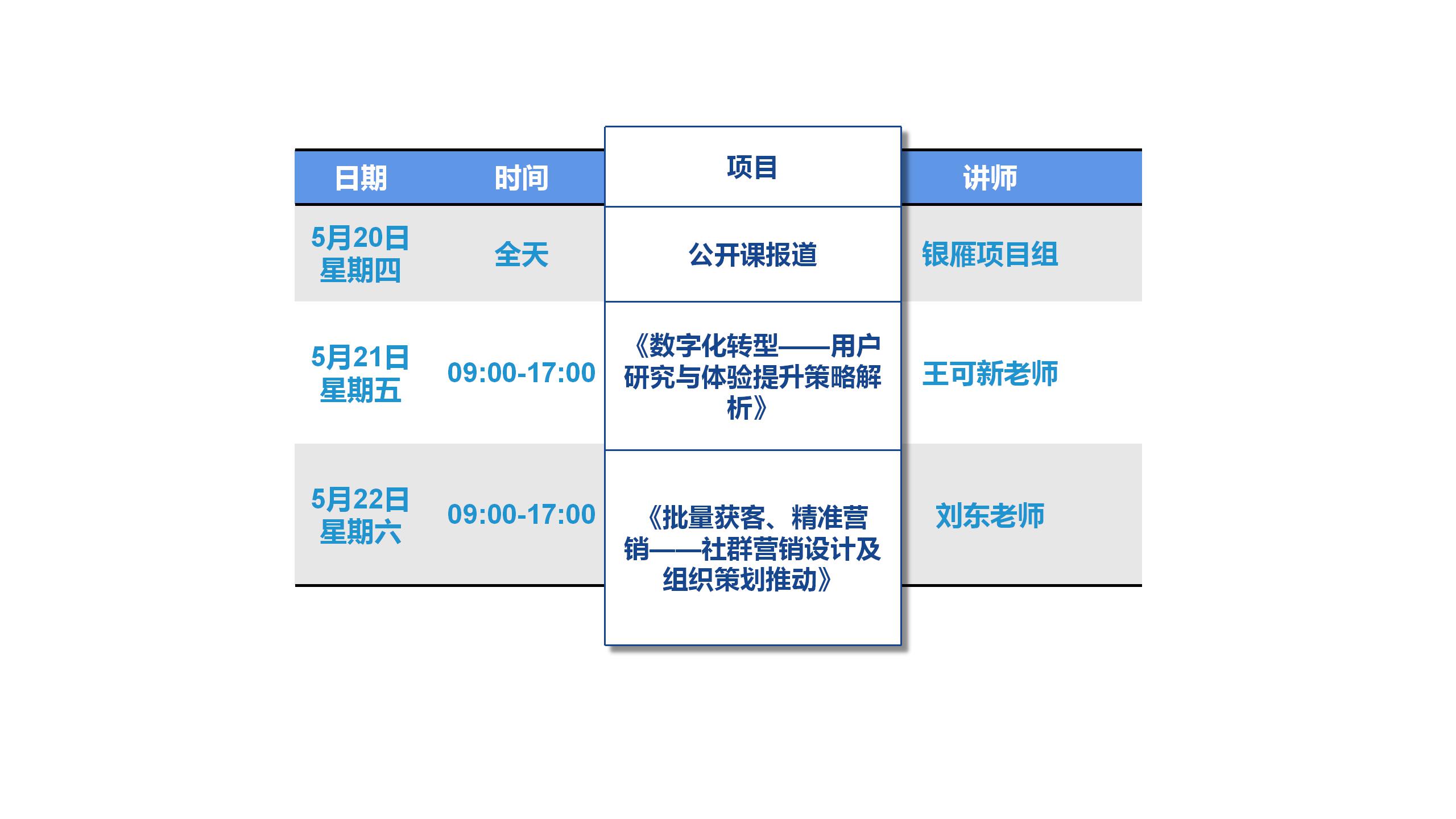 | 日期 | 时间 | 项目 | 讲师 |
|---|---|---|---|
| 5月20日 星期四 | 全天 | 公开课报道 | 银雁项目组 |
| 5月21日 星期五 | 09:00-17:00 | 《数字化转型——用户研究与体验提升策略解析》 | 王可新老师 |
| 5月22日 星期六 | 09:00-17:00 | 《批量获客、精准营销——社群营销设计及组织策划推动》 | 刘东老师 |